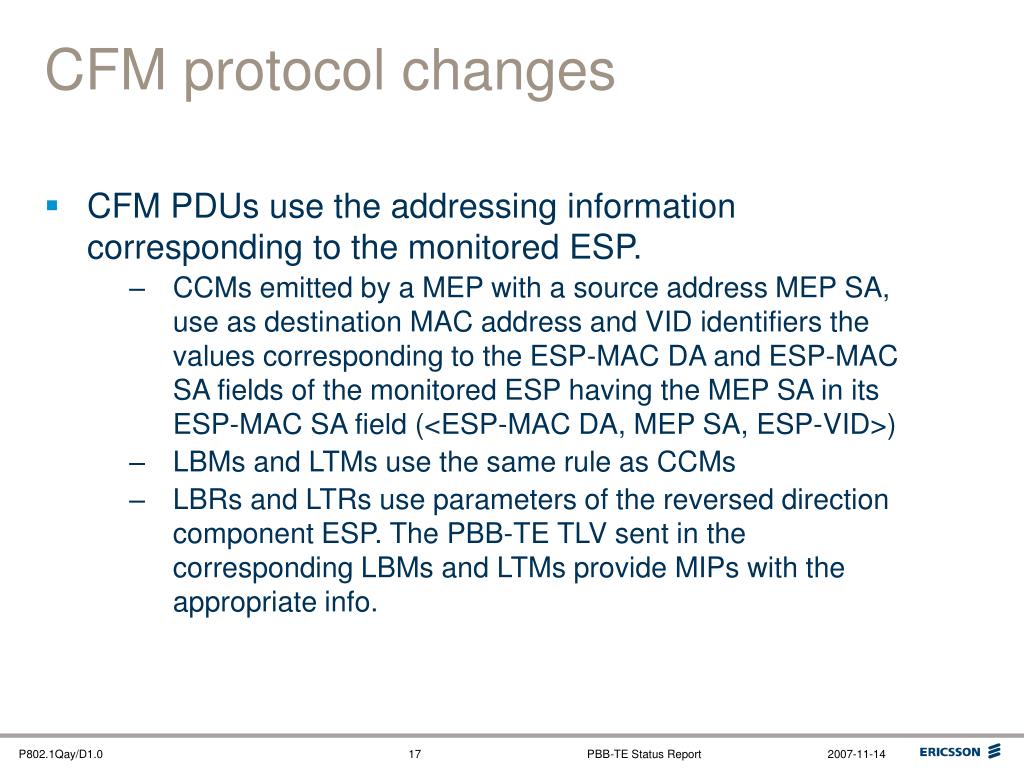 CFM protocol changes

▪ CFM PDUs use the addressing information corresponding to the monitored ESP.

– CCMs emitted by a MEP with a source address MEP SA, use as destination MAC address and VID identifiers the values corresponding to the ESP-MAC DA and ESP-MAC SA fields of the monitored ESP having the MEP SA in its ESP-MAC SA field (<ESP-MAC DA, MEP SA, ESP-VID>)

– LBMs and LTMs use the same rule as CCMs

– LBRs and LTRs use parameters of the reversed direction component ESP. The PBB-TE TLV sent in the corresponding LBMs and LTMs provide MIPs with the appropriate info.

P802.1Qay/D1.0 17 PBB-TE Status Report 2007-11-14 ERICSSON